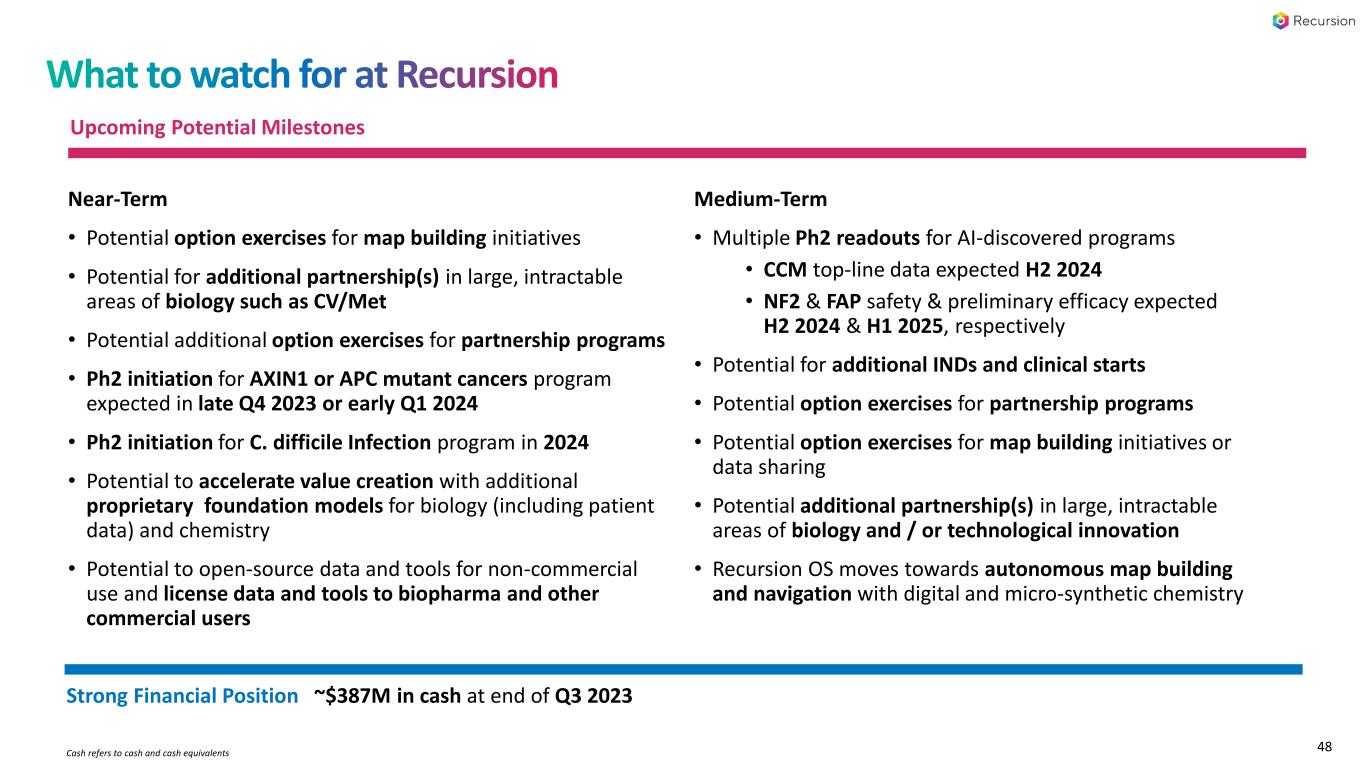 Recursion

What to watch for at Recursion

Upcoming Potential Milestones

Near-Term

• Potential option exercises for map building initiatives

• Potential for additional partnership(s) in large, intractable areas of biology such as CV/Met

• Potential additional option exercises for partnership programs

• Ph2 initiation for AXIN1 or APC mutant cancers program expected in late Q4 2023 or early Q1 2024

• Ph2 initiation for C. difficile Infection program in 2024

• Potential to accelerate value creation with additional proprietary foundation models for biology (including patient data) and chemistry

• Potential to open-source data and tools for non-commercial use and license data and tools to biopharma and other commercial users

Medium-Term

• Multiple Ph2 readouts for AI-discovered programs

• CCM top-line data expected H2 2024

• NF2 & FAP safety & preliminary efficacy expected H2 2024 & H1 2025, respectively

• Potential for additional INDs and clinical starts

• Potential option exercises for partnership programs

• Potential option exercises for map building initiatives or data sharing

• Potential additional partnership(s) in large, intractable areas of biology and / or technological innovation

• Recursion OS moves towards autonomous map building and navigation with digital and micro-synthetic chemistry

Strong Financial Position ~$387M in cash at end of Q3 2023

Cash refers to cash and cash equivalents

48